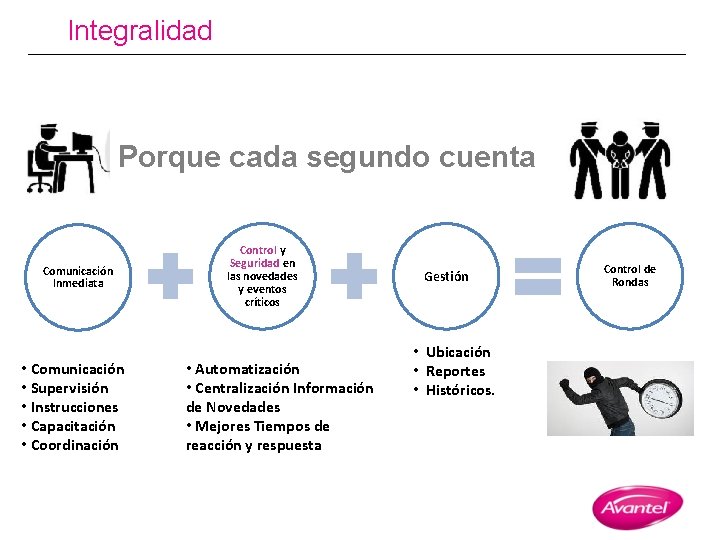 Integralidad

Porque cada segundo cuenta

Comunicación Inmediata

Control y Seguridad en las novedades y eventos críticos

Gestión

Control de Rondas

• Comunicación
• Supervisión
• Instrucciones
• Capacitación
• Coordinación

• Automatización
• Centralización Información de Novedades
• Mejores Tiempos de reacción y respuesta

• Ubicación
• Reportes
• Históricos.

Avantel